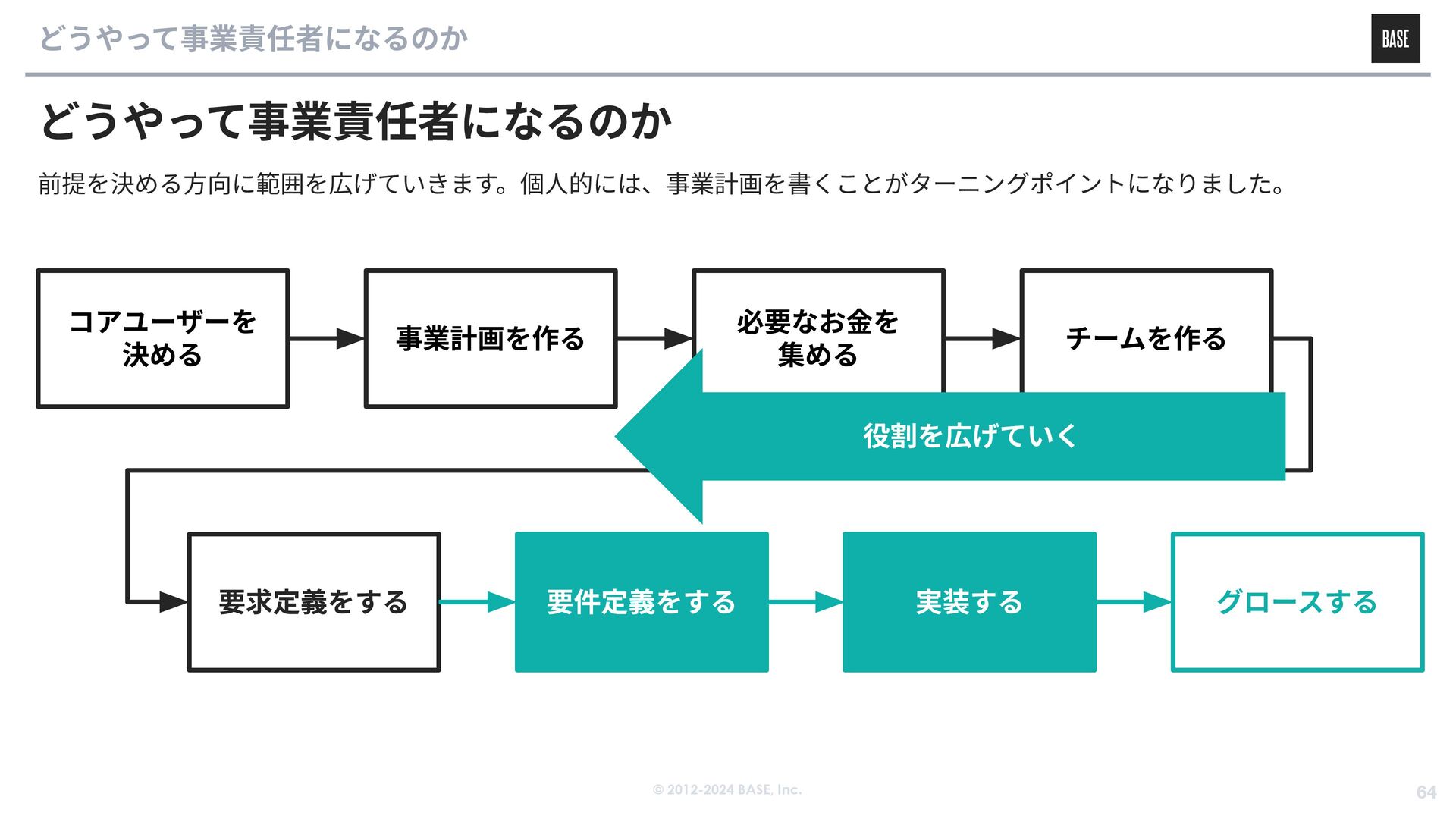 どうやって事業責任者になるのか

BASE

どうやって事業責任者になるのか

前提を決める方向に範囲を広げていきます。個人的には、事業計画を書くことがターニングポイントになりました。

コアユーザーを決める

事業計画を作る

必要なお金を集める

チームを作る

役割を広げていく

要求定義をする

要件定義をする

実装する

グロースする

© 2012-2024 BASE, Inc.

64